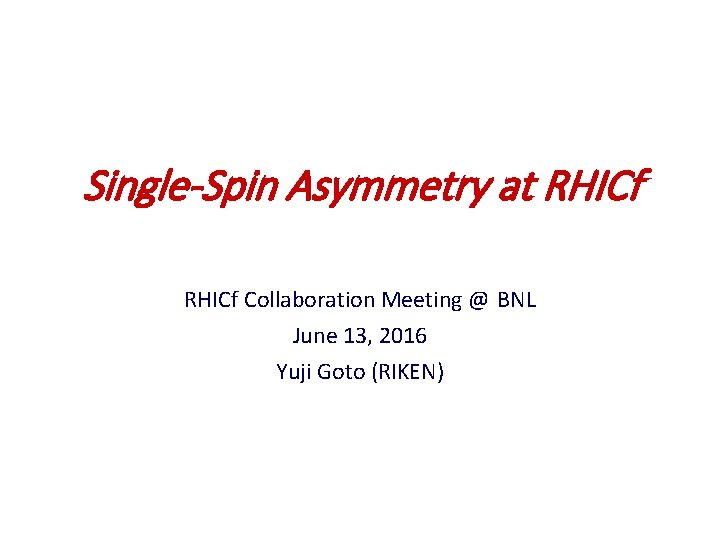 Single-Spin Asymmetry at RHICf

RHICf Collaboration Meeting @ BNL
June 13, 2016
Yuji Goto (RIKEN)